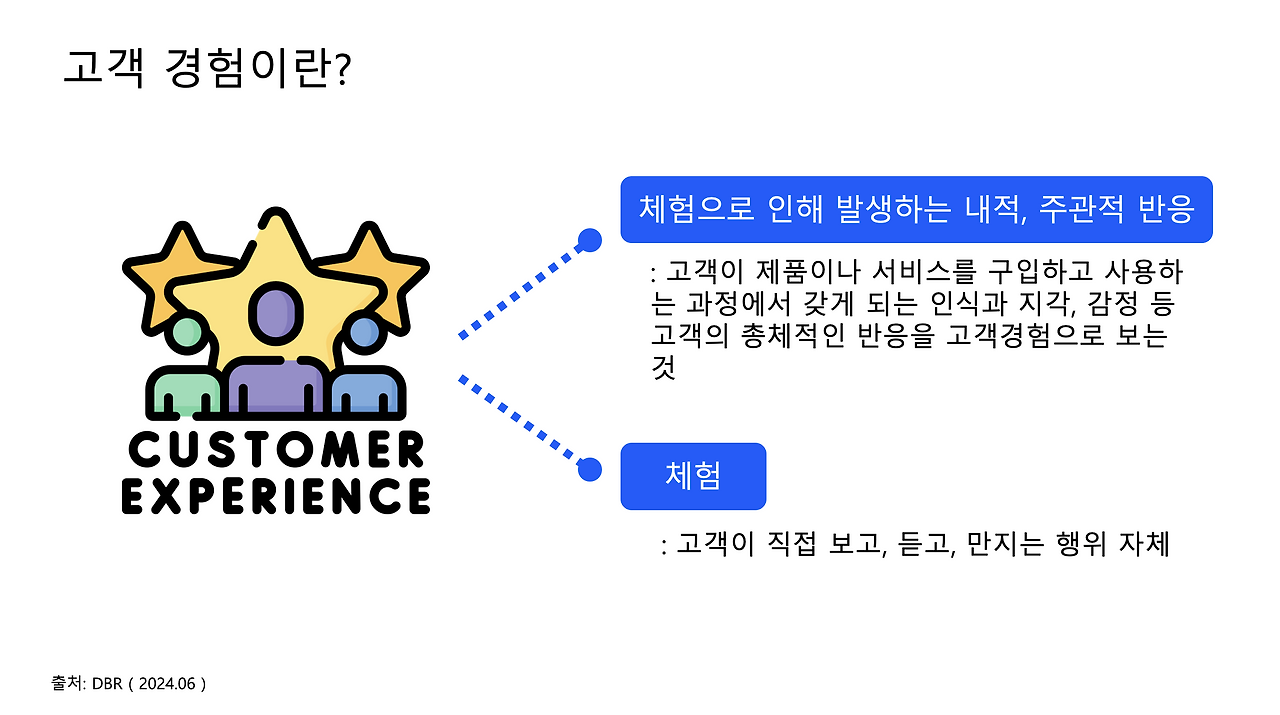 고객 경험이란?

CUSTOMER EXPERIENCE

체험으로 인해 발생하는 내적, 주관적 반응

: 고객이 제품이나 서비스를 구입하고 사용하는 과정에서 갖게 되는 인식과 지각, 감정 등 고객의 총체적인 반응을 고객경험으로 보는 것

체험

: 고객이 직접 보고, 듣고, 만지는 행위 자체

출처: DBR ( 2024.06 )